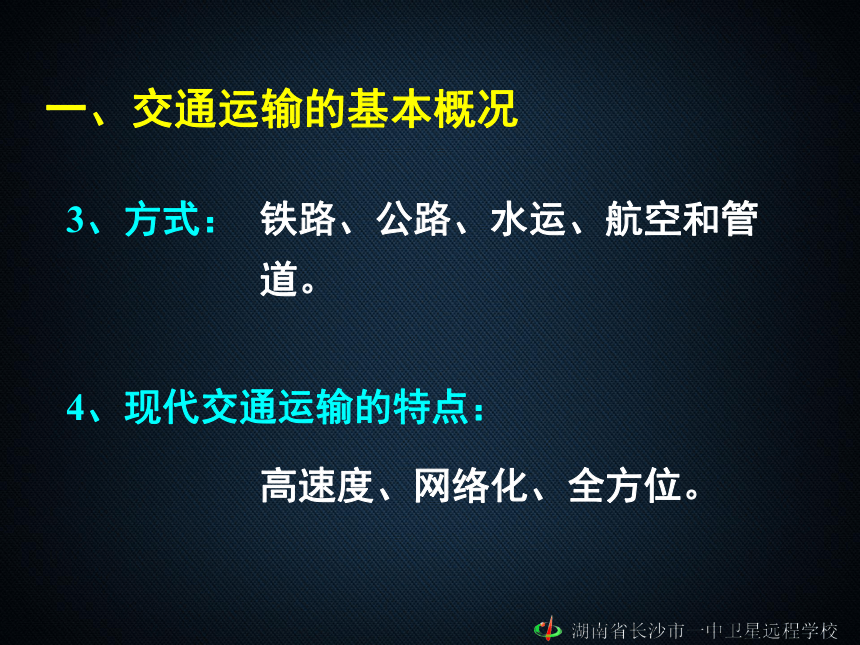 一、交通运输的基本概况

3、方式：　铁路、公路、水运、航空和管道。

4、现代交通运输的特点：

高速度、网络化、全方位。

湖南省长沙市一中卫星远程学校